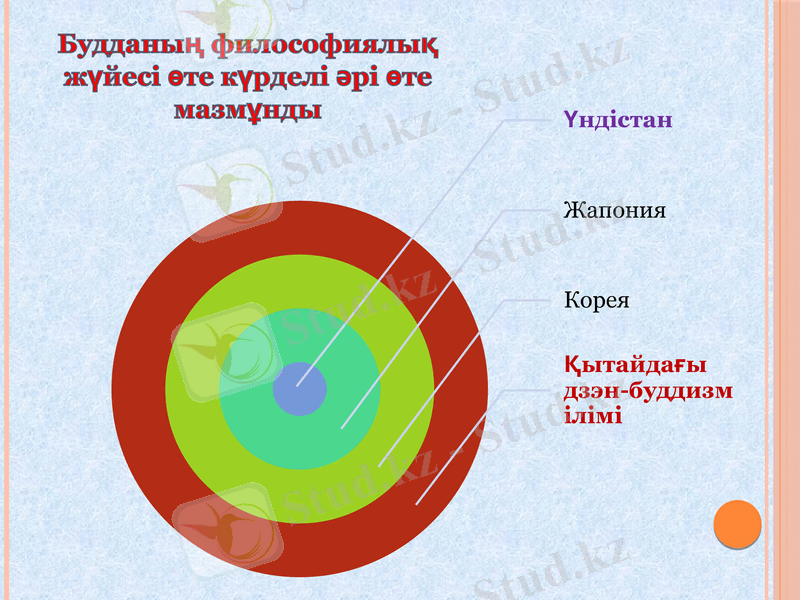 Будданың философиялық жүйесі өте күрделі әрі өте мазмұнды

Үндістан

Жапония

Корея

Қытайдағы дзэн-буддизм ілімі

Stud.kz - Stud.kz